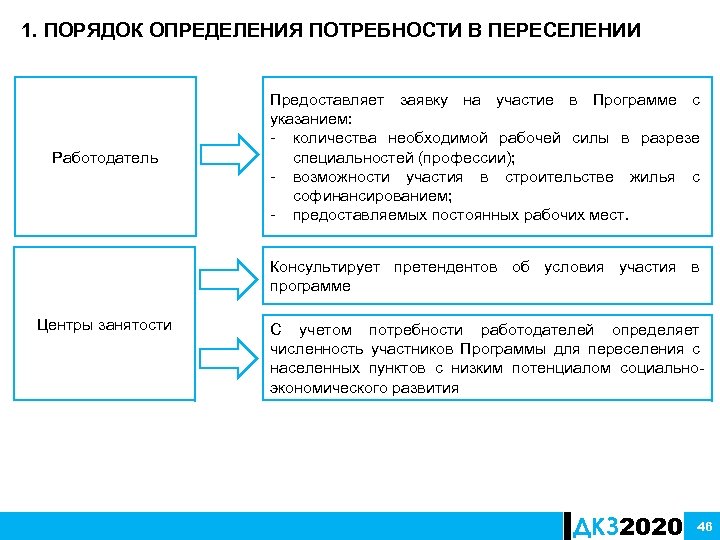 1. ПОРЯДОК ОПРЕДЕЛЕНИЯ ПОТРЕБНОСТИ В ПЕРЕСЕЛЕНИИ

Работодатель

Предоставляет заявку на участие в Программе с указанием:
- количества необходимой рабочей силы в разрезе специальностей (профессии);
- возможности участия в строительстве жилья с софинансированием;
- предоставляемых постоянных рабочих мест.

Центры занятости

Консультирует претендентов об условия участия в программе

С учетом потребности работодателей определяет численность участников Программы для переселения с населенных пунктов с низким потенциалом социально-экономического развития

ДКЗ2020

46